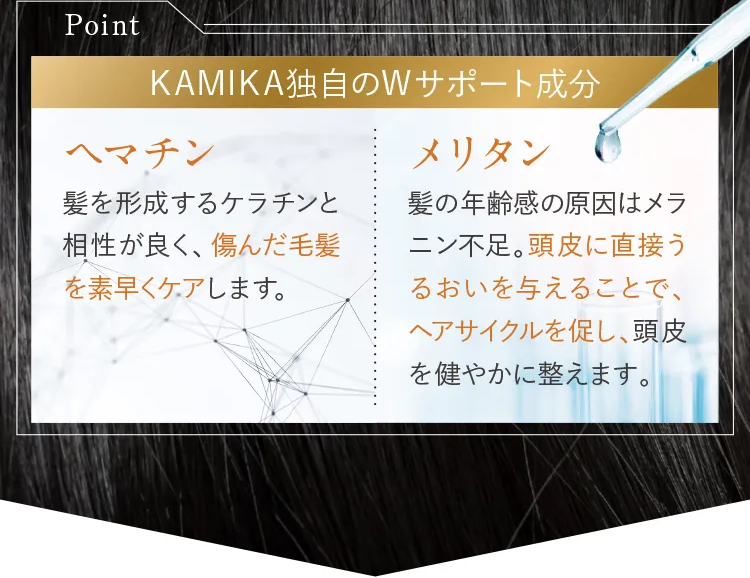 Point

KAMIKA独自のWサポート成分

ヘマチン

髪を形成するケラチンと相性が良く、傷んだ毛髪を素早くケアします。

メリタン

髪の年齢感の原因はメラニン不足。頭皮に直接うるおいを与えることで、ヘアサイクルを促し、頭皮を健やかに整えます。